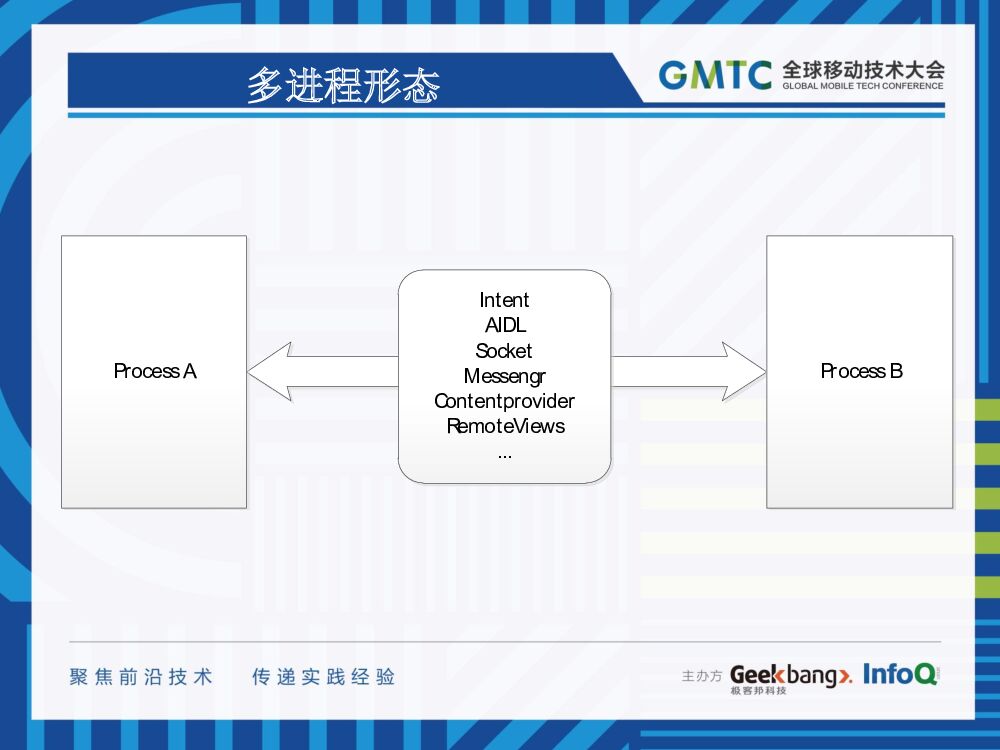 多进程形态

GMTC 全球移动技术大会
GLOBAL MOBILE TECH CONFERENCE

Process A

Intent
AIDL
Socket
Messengr
Contentprovider
RemoteViews
...

Process B

聚焦前沿技术 传递实践经验

主办方 Geekbang>. 极客邦科技 InfoQ